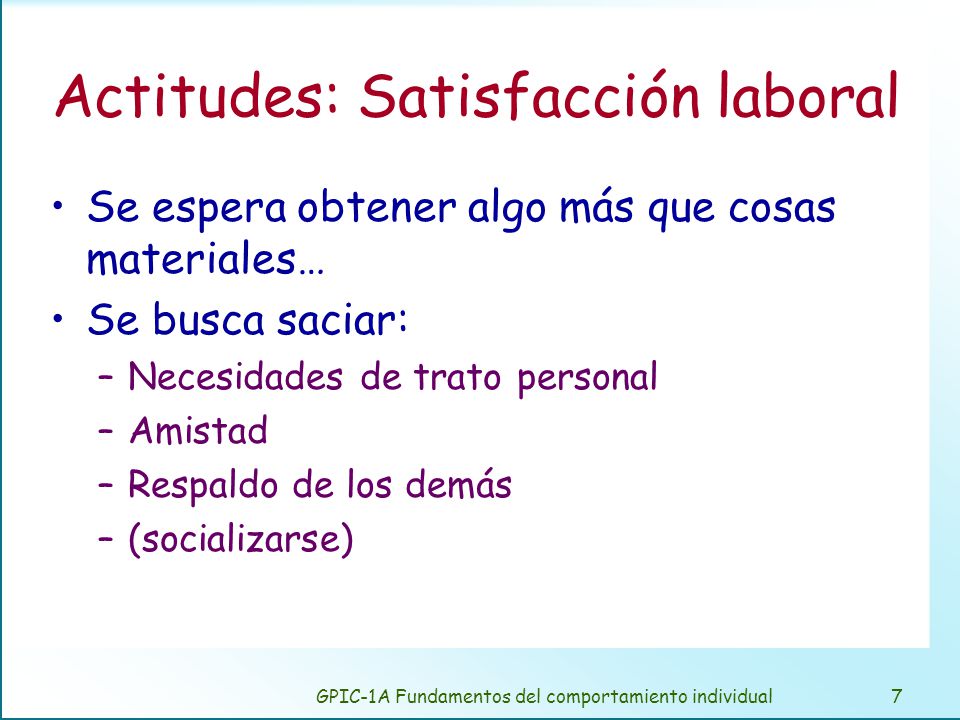 Actitudes: Satisfacción laboral

• Se espera obtener algo más que cosas materiales…
• Se busca saciar:
– Necesidades de trato personal
– Amistad
– Respaldo de los demás
– (socializarse)

GPIC-1A Fundamentos del comportamiento individual 7